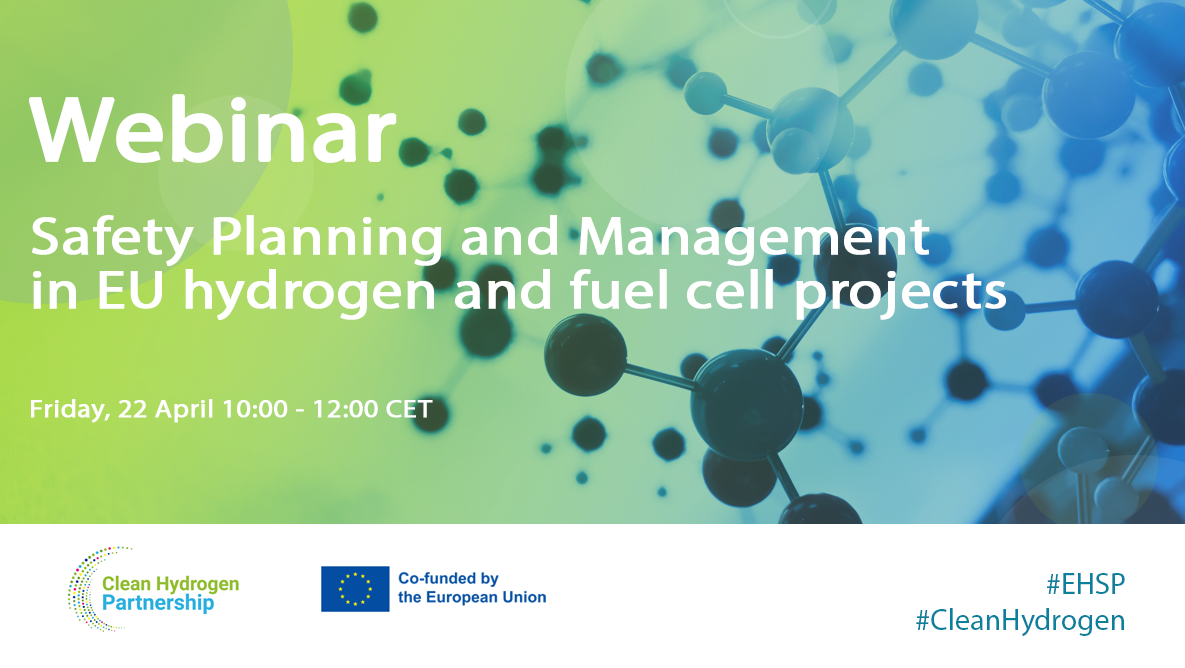 Webinar

Safety Planning and Management in EU hydrogen and fuel cell projects

Friday, 22 April 10:00 - 12:00 CET

Clean Hydrogen Partnership

Co-funded by the European Union

#EHSP
#CleanHydrogen